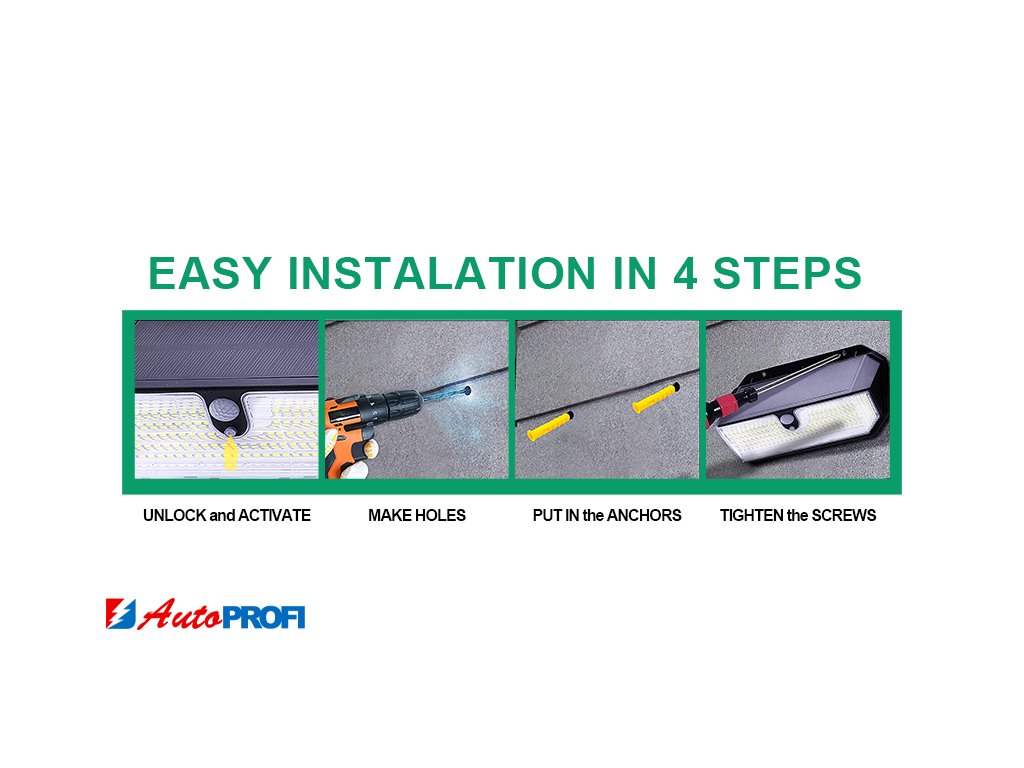 EASY INSTALATION IN 4 STEPS

UNLOCK and ACTIVATE

MAKE HOLES

PUT IN the ANCHORS

TIGHTEN the SCREWS

AutoPROFI